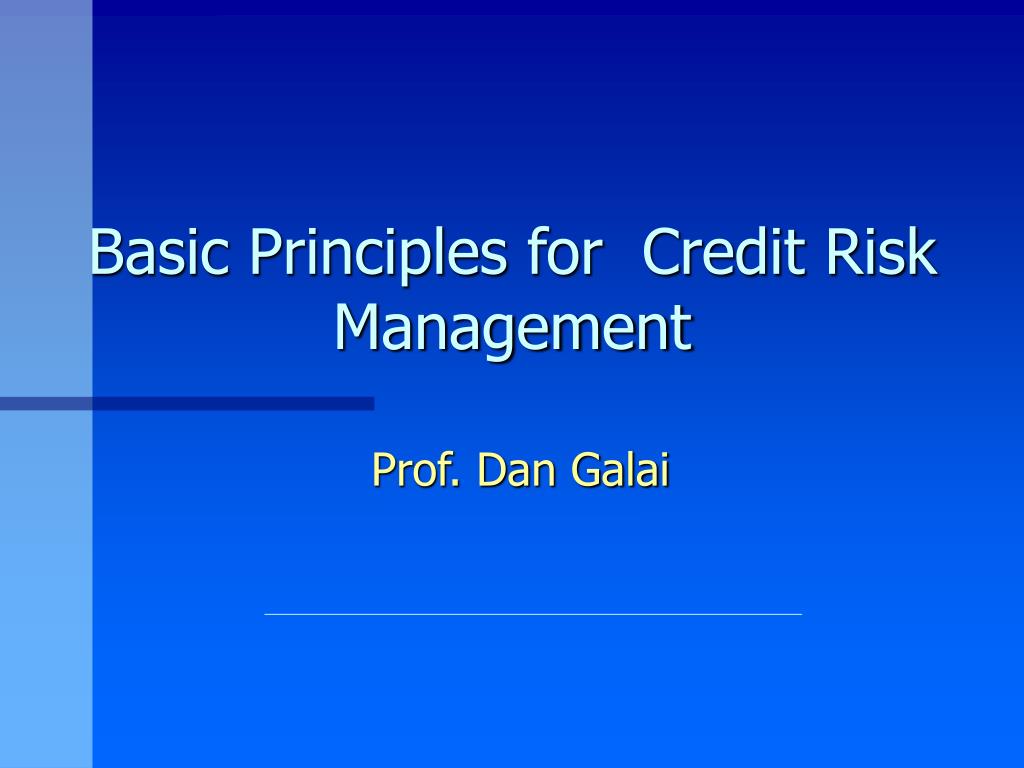 Basic Principles for  Credit Risk Management

Prof. Dan Galai